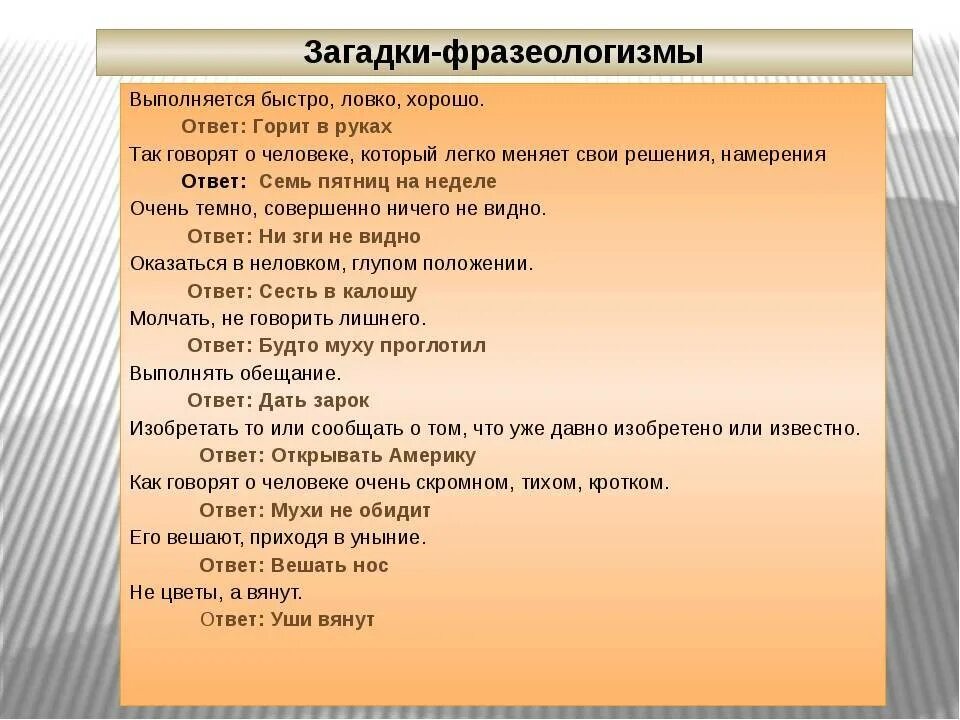 Загадки-фразеологизмы

Выполняется быстро, ловко, хорошо.
Ответ: Горит в руках
Так говорят о человеке, который легко меняет свои решения, намерения
Ответ: Семь пятниц на неделе
Очень темно, совершенно ничего не видно.
Ответ: Ни зги не видно
Оказаться в неловком, глупом положении.
Ответ: Сесть в калошу
Молчать, не говорить лишнего.
Ответ: Будто муху проглотил
Выполнять обещание.
Ответ: Дать зарок
Изобретать то или сообщать о том, что уже давно изобретено или известно.
Ответ: Открывать Америку
Как говорят о человеке очень скромном, тихом, кротком.
Ответ: Мухи не обидит
Его вешают, приходя в уныние.
Ответ: Вешать нос
Не цветы, а вянут.
Ответ: Уши вянут